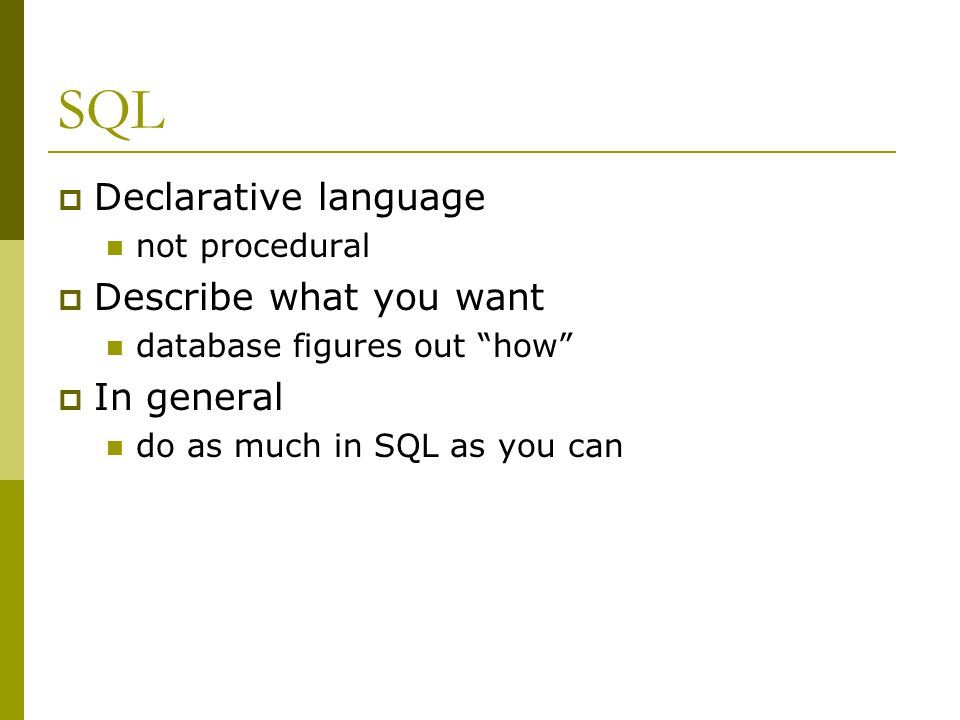 SQL

Declarative language

not procedural

Describe what you want

database figures out “how”

In general

do as much in SQL as you can